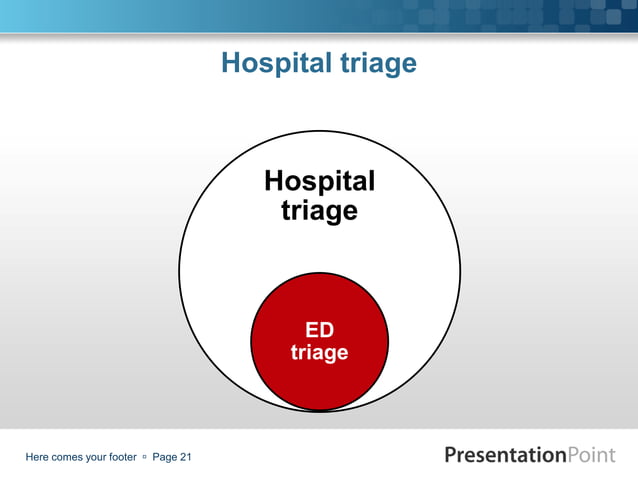 Hospital triage

Hospital triage

ED triage

Here comes your footer ▫ Page 21

PresentationPoint